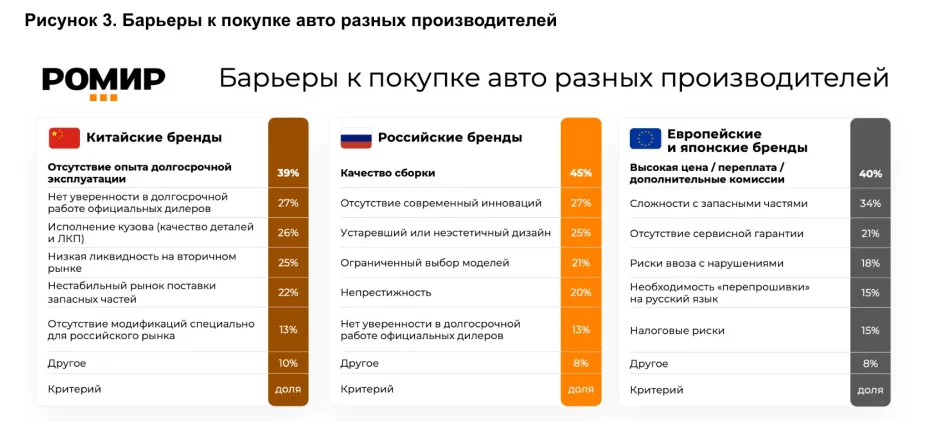 Рисунок 3. Барьеры к покупке авто разных производителей

РОМИР

Барьеры к покупке авто разных производителей

| Китайские бренды | |
|---|---|
| Отсутствие опыта долгосрочной эксплуатации | 39% |
| Нет уверенности в долгосрочной работе официальных дилеров | 27% |
| Исполнение кузова (качество деталей и ЛКП) | 26% |
| Низкая ликвидность на вторичном рынке | 25% |
| Нестабильный рынок поставки запасных частей | 22% |
| Отсутствие модификаций специально для российского рынка | 13% |
| Другое | 10% |
| Критерий | доля |

| Российские бренды | |
|---|---|
| Качество сборки | 45% |
| Отсутствие современный инноваций | 27% |
| Устаревший или неэстетичный дизайн | 25% |
| Ограниченный выбор моделей | 21% |
| Непрестижность | 20% |
| Нет уверенности в долгосрочной работе официальных дилеров | 13% |
| Другое | 8% |
| Критерий | доля |

| Европейские и японские бренды | |
|---|---|
| Высокая цена / переплата / дополнительные комиссии | 40% |
| Сложности с запасными частями | 34% |
| Отсутствие сервисной гарантии | 21% |
| Риски ввоза с нарушениями | 18% |
| Необходимость «перепрошивки» на русский язык | 15% |
| Налоговые риски | 15% |
| Другое | 8% |
| Критерий | доля |